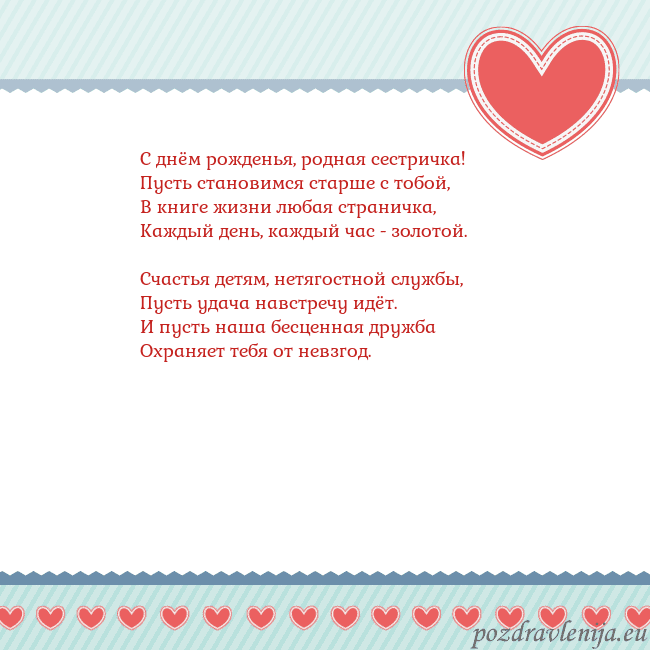 С днём рожденья, родная сестричка!
Пусть становимся старше с тобой,
В книге жизни любая страничка,
Каждый день, каждый час - золотой.

Счастья детям, нетягостной службы,
Пусть удача навстречу идёт.
И пусть наша бесценная дружба
Охраняет тебя от невзгод.

pozdravlenija.eu